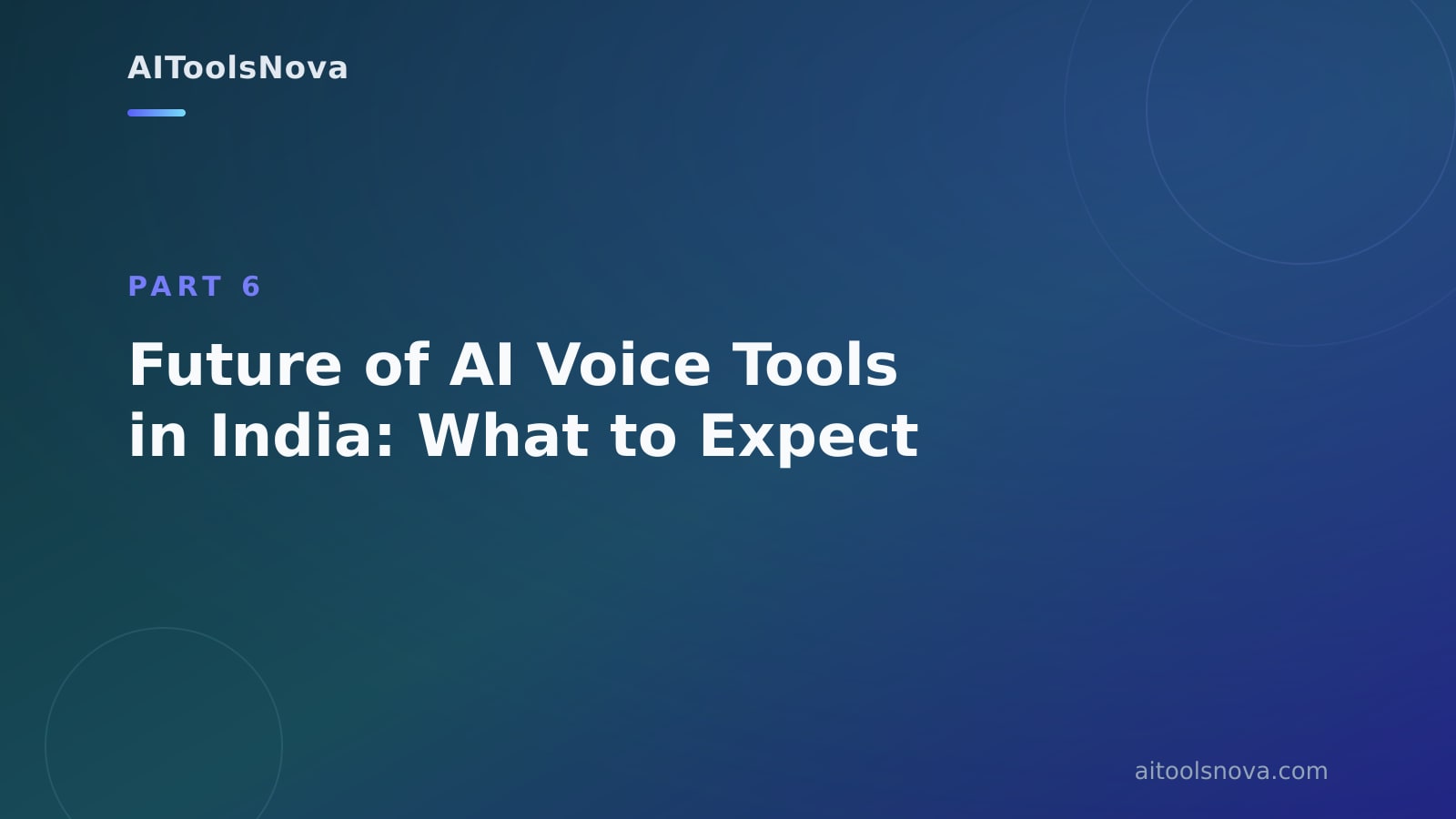 AIToolsNova

PART 6

Future of AI Voice Tools in India: What to Expect

aitoolsnova.com